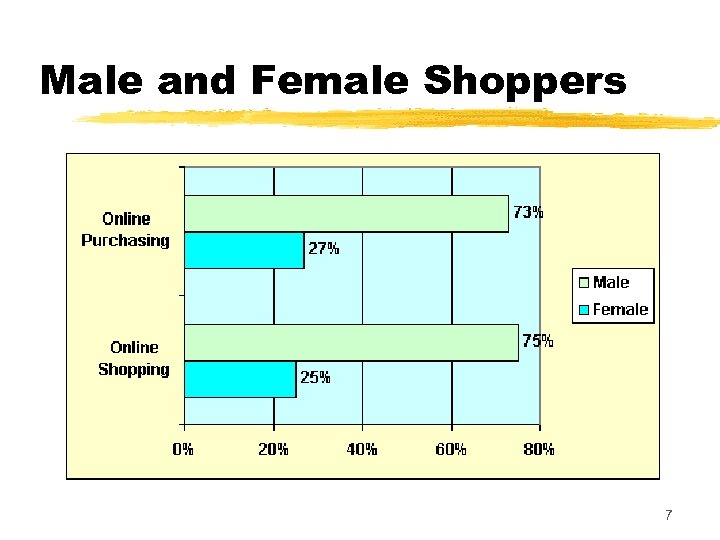 Male and Female Shoppers

Online Purchasing
73%
27%

Online Shopping
75%
25%

0%
20%
40%
60%
80%

Male
Female

7